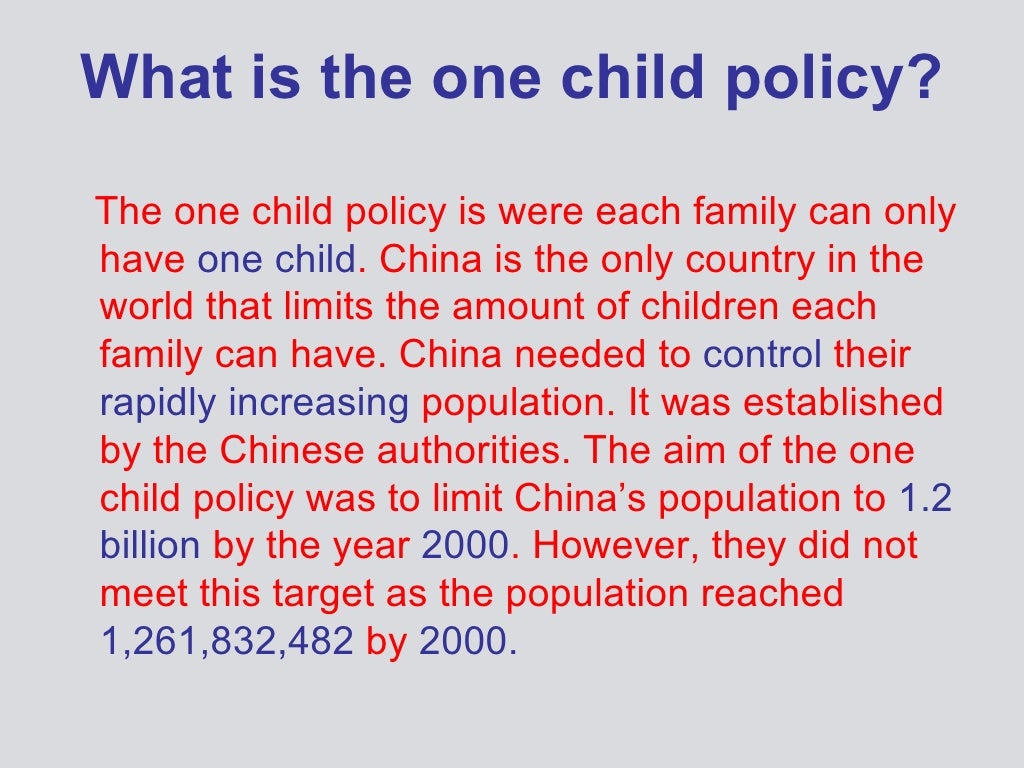 What is the one child policy?

The one child policy is were each family can only have one child. China is the only country in the world that limits the amount of children each family can have. China needed to control their rapidly increasing population. It was established by the Chinese authorities. The aim of the one child policy was to limit China's population to 1.2 billion by the year 2000. However, they did not meet this target as the population reached 1,261,832,482 by 2000.